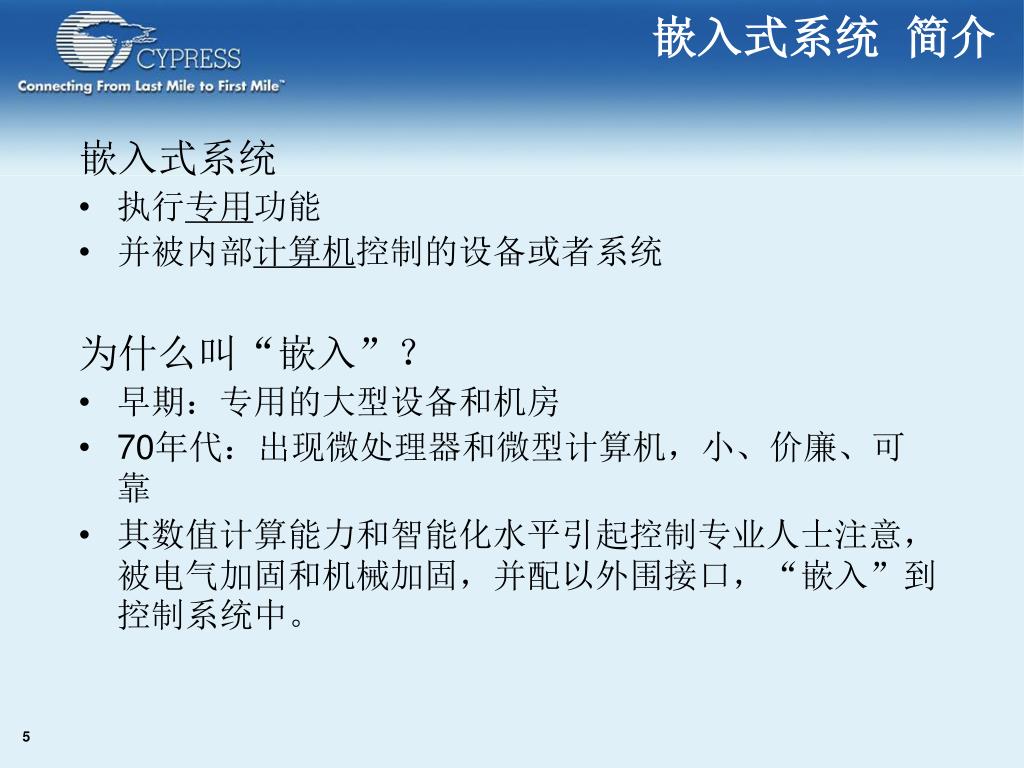 CYPRESS
Connecting From Last Mile to First Mile™

嵌入式系统 简介

嵌入式系统
• 执行专用功能
• 并被内部计算机控制的设备或者系统

为什么叫“嵌入”？
• 早期：专用的大型设备和机房
• 70年代：出现微处理器和微型计算机，小、价廉、可靠
• 其数值计算能力和智能化水平引起控制专业人士注意，被电气加固和机械加固，并配以外围接口，“嵌入”到控制系统中。

5